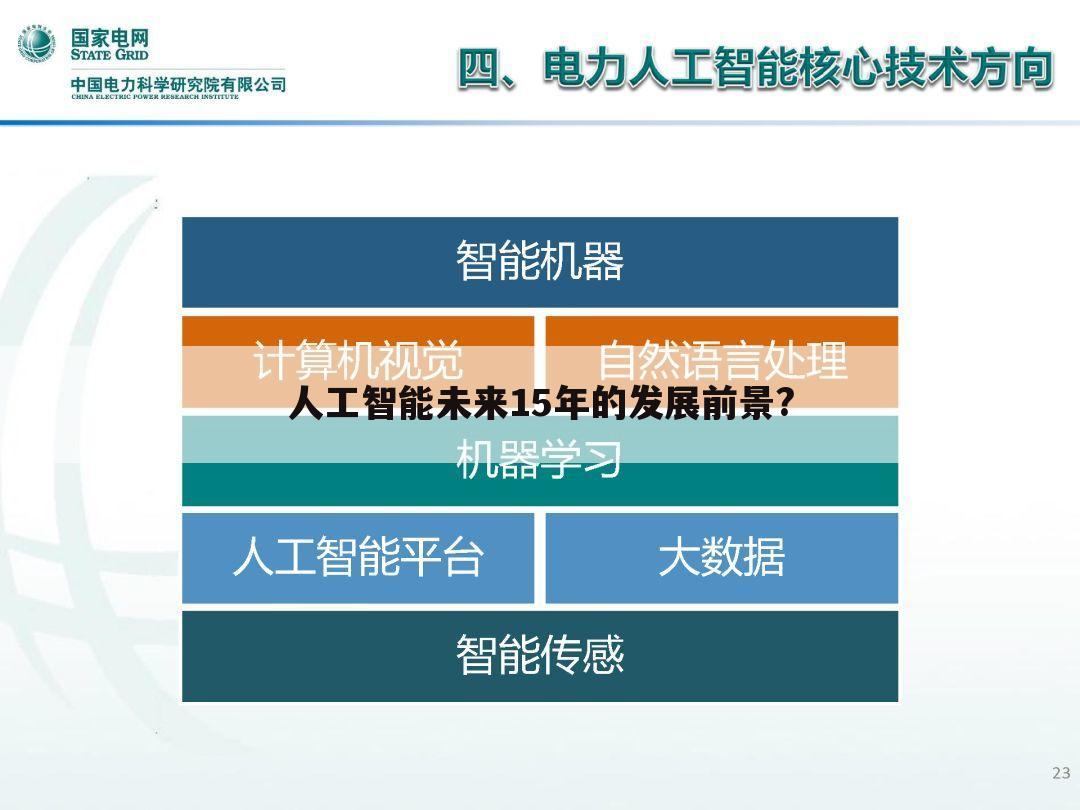 国家电网
STATE GRID
中国电力科学研究院有限公司
CHINA ELECTRIC POWER RESEARCH INSTITUTE

四、电力人工智能核心技术方向

智能机器

计算机视觉

自然语言处理

人工智能未来15年的发展前景?

机器学习

人工智能平台

大数据

智能传感

23